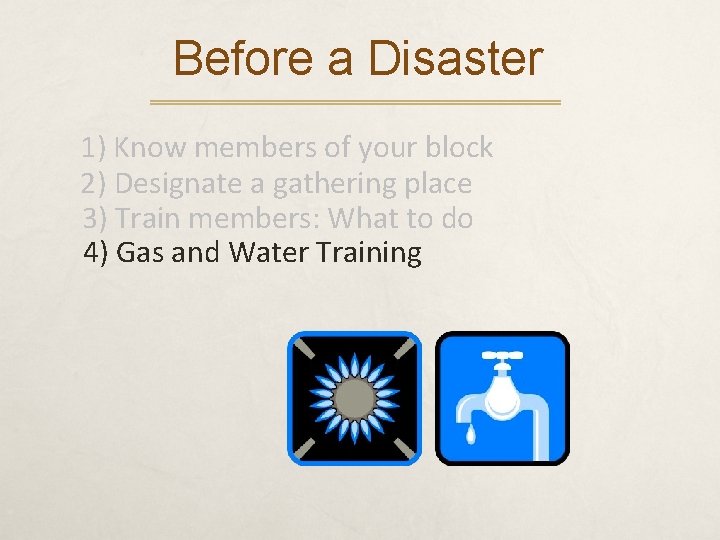 Before a Disaster

1) Know members of your block
2) Designate a gathering place
3) Train members: What to do
4) Gas and Water Training